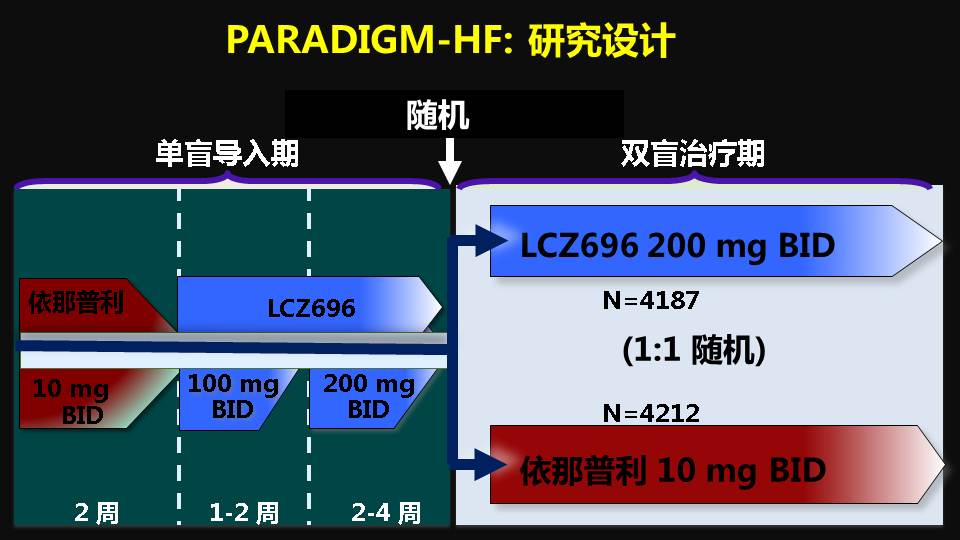 PARADIGM-HF: 研究设计

随机

单盲导入期

双盲治疗期

依那普利

LCZ696

10 mg BID

100 mg BID

200 mg BID

2 周

1-2 周

2-4 周

LCZ696 200 mg BID

N=4187

(1:1 随机)

N=4212

依那普利 10 mg BID